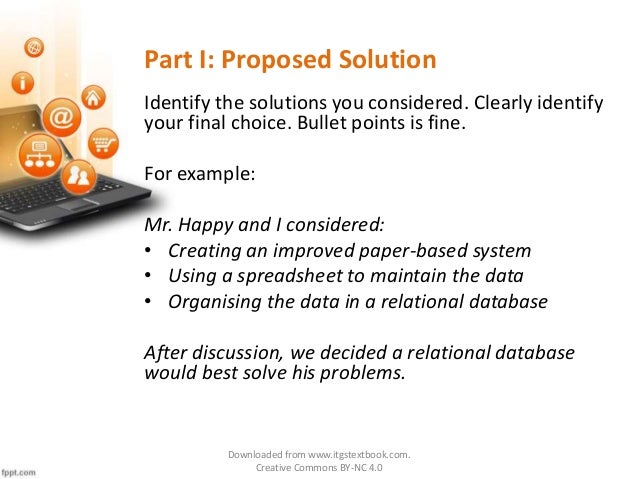 Part I: Proposed Solution

Identify the solutions you considered. Clearly identify your final choice. Bullet points is fine.

For example:

Mr. Happy and I considered:
• Creating an improved paper-based system
• Using a spreadsheet to maintain the data
• Organising the data in a relational database

After discussion, we decided a relational database would best solve his problems.

Downloaded from www.itgstextbook.com.
Creative Commons BY-NC 4.0

fppt.com